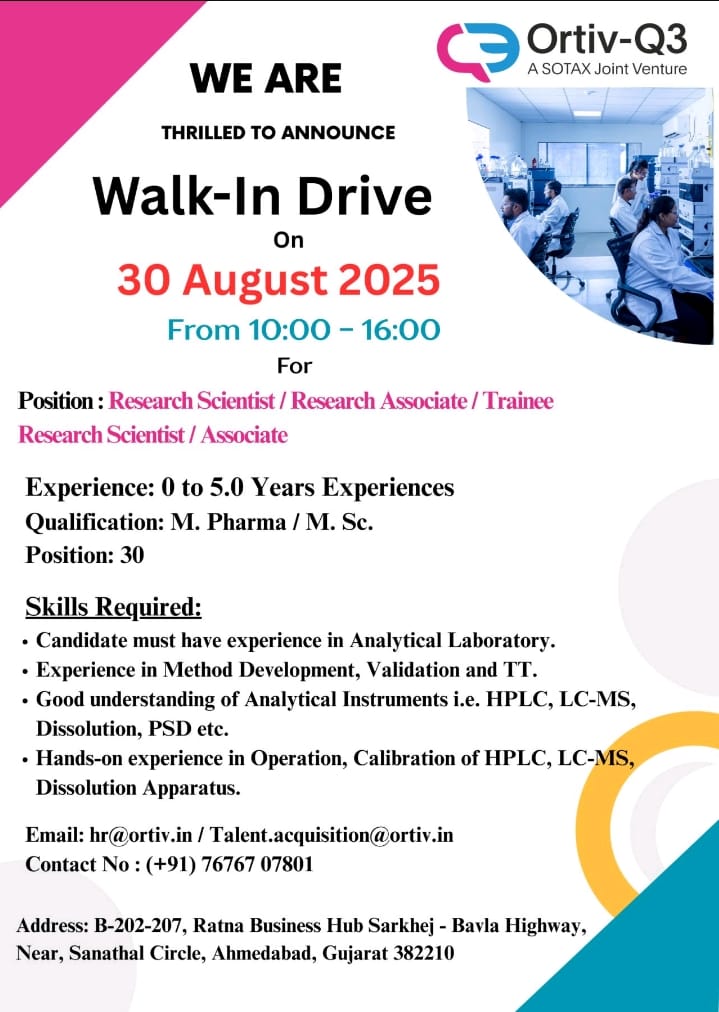 Ortiv-Q3
A SOTAX Joint Venture

WE ARE

THRILLED TO ANNOUNCE

Walk-In Drive

On

30 August 2025

From 10:00 - 16:00

For

Position : Research Scientist / Research Associate / Trainee Research Scientist / Associate

Experience: 0 to 5.0 Years Experiences
Qualification: M. Pharma / M. Sc.
Position: 30

Skills Required:
• Candidate must have experience in Analytical Laboratory.
• Experience in Method Development, Validation and TT.
• Good understanding of Analytical Instruments i.e. HPLC, LC-MS, Dissolution, PSD etc.
• Hands-on experience in Operation, Calibration of HPLC, LC-MS, Dissolution Apparatus.

Email: hr@ortiv.in / Talent.acquisition@ortiv.in
Contact No : (+91) 76767 07801

Address: B-202-207, Ratna Business Hub Sarkhej - Bavla Highway, Near, Sanathal Circle, Ahmedabad, Gujarat 382210